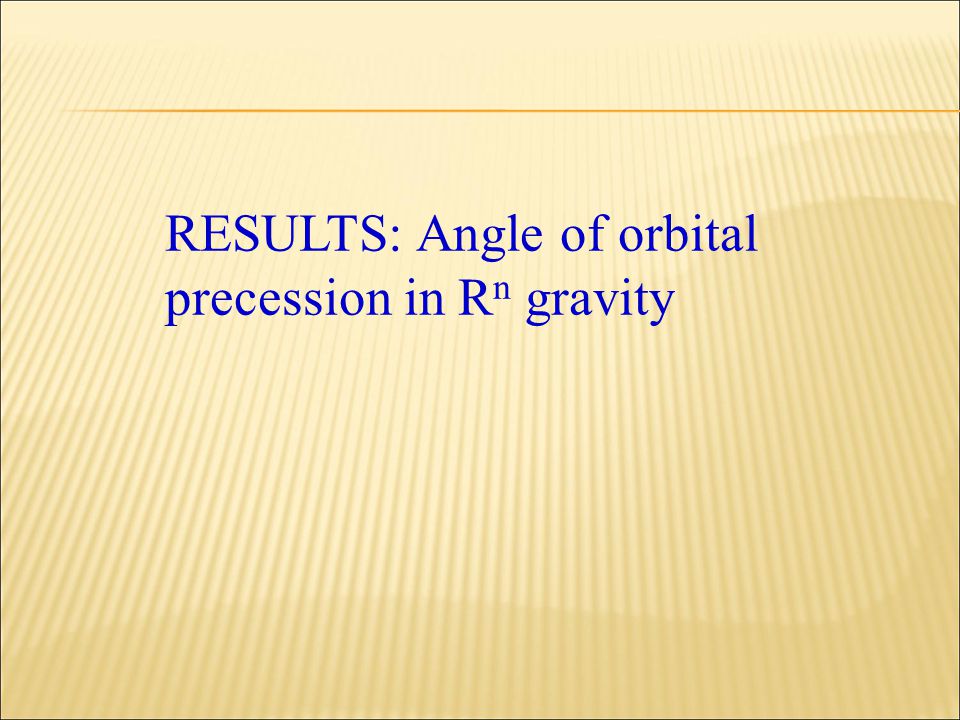 RESULTS: Angle of orbital precession in $R^n$ gravity